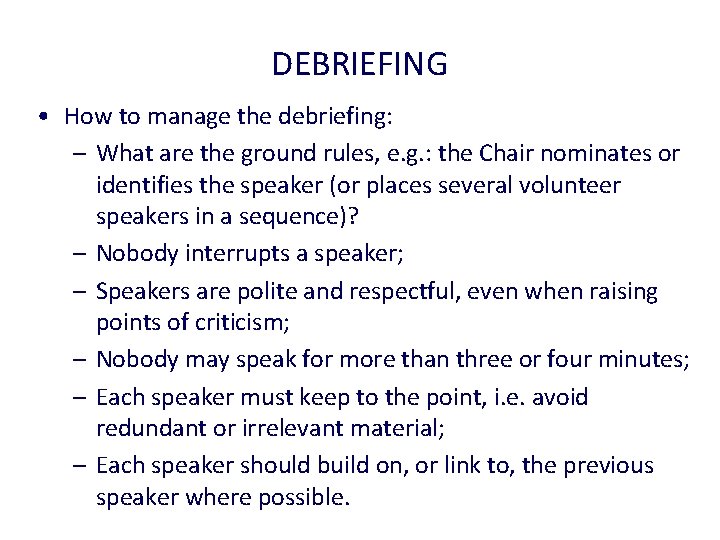 DEBRIEFING

• How to manage the debriefing:
– What are the ground rules, e.g.: the Chair nominates or identifies the speaker (or places several volunteer speakers in a sequence)?
– Nobody interrupts a speaker;
– Speakers are polite and respectful, even when raising points of criticism;
– Nobody may speak for more than three or four minutes;
– Each speaker must keep to the point, i.e. avoid redundant or irrelevant material;
– Each speaker should build on, or link to, the previous speaker where possible.